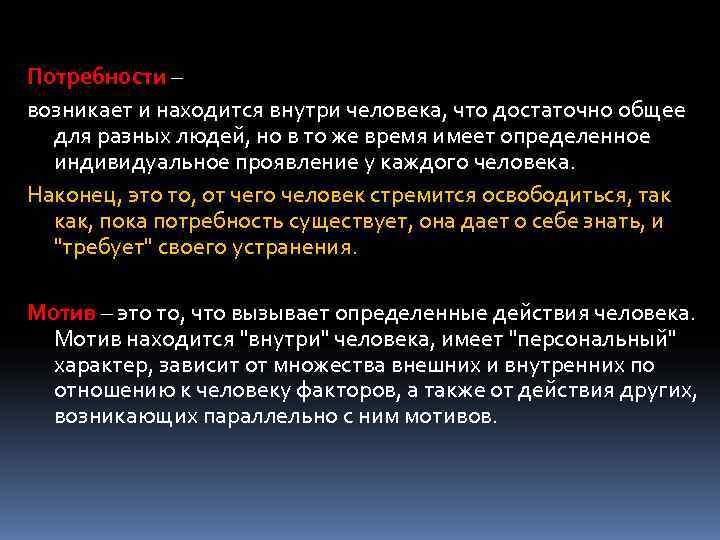 Потребности –

возникает и находится внутри человека, что достаточно общее для разных людей, но в то же время имеет определенное индивидуальное проявление у каждого человека.

Наконец, это то, от чего человек стремится освободиться, так как, пока потребность существует, она дает о себе знать, и "требует" своего устранения.

Мотив – это то, что вызывает определенные действия человека. Мотив находится "внутри" человека, имеет "персональный" характер, зависит от множества внешних и внутренних по отношению к человеку факторов, а также от действия других, возникающих параллельно с ним мотивов.